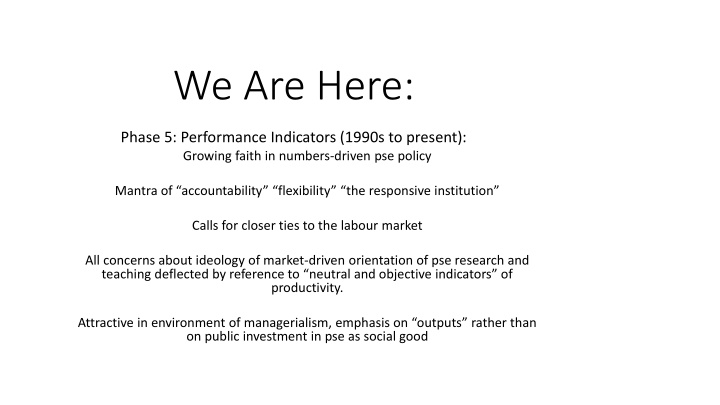 We Are Here:

Phase 5: Performance Indicators (1990s to present):
Growing faith in numbers-driven pse policy

Mantra of “accountability” “flexibility” “the responsive institution”

Calls for closer ties to the labour market

All concerns about ideology of market-driven orientation of pse research and teaching deflected by reference to “neutral and objective indicators” of productivity.

Attractive in environment of managerialism, emphasis on “outputs” rather than on public investment in pse as social good